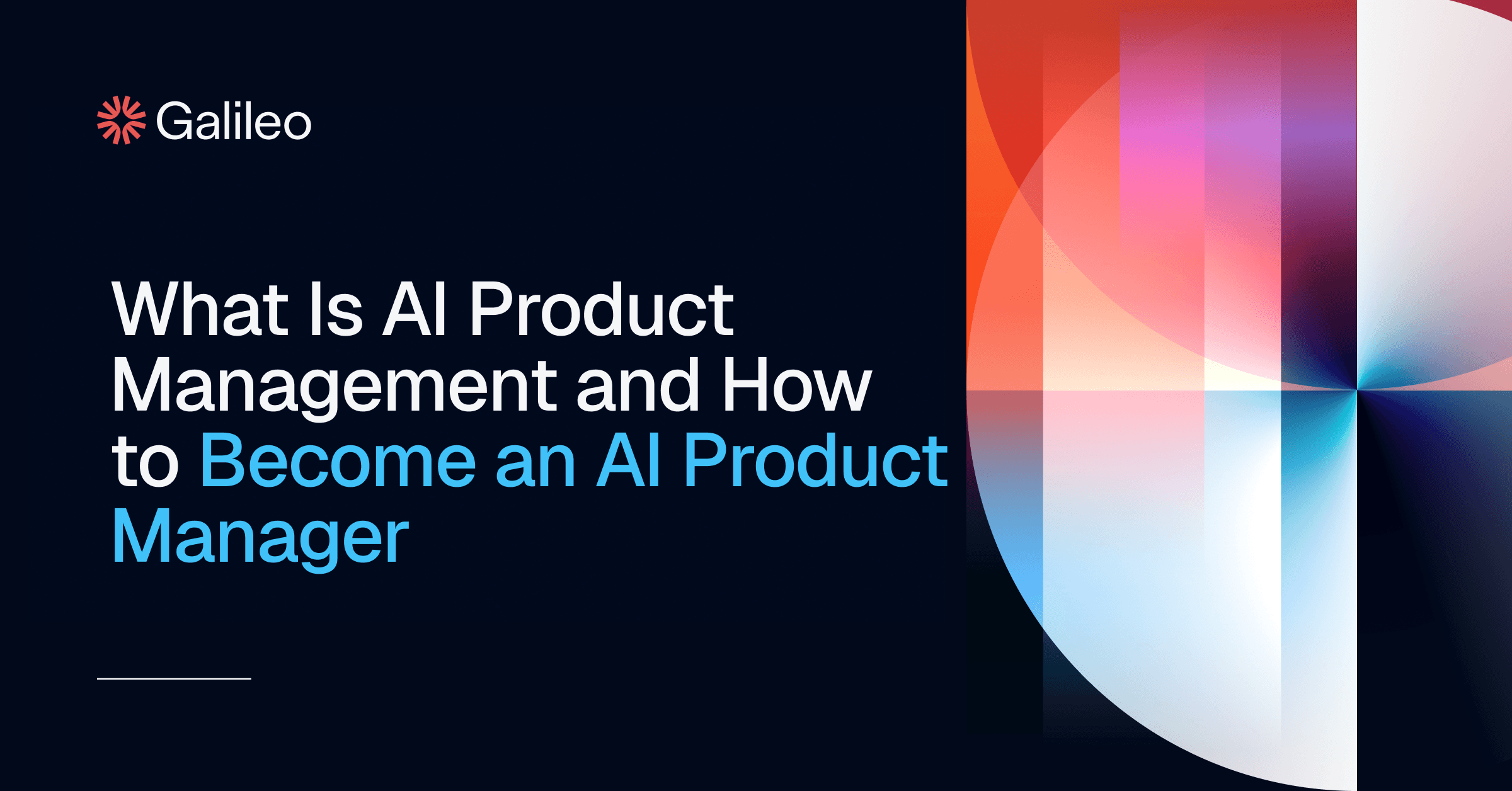 Galileo

What Is AI Product Management and How to Become an AI Product Manager